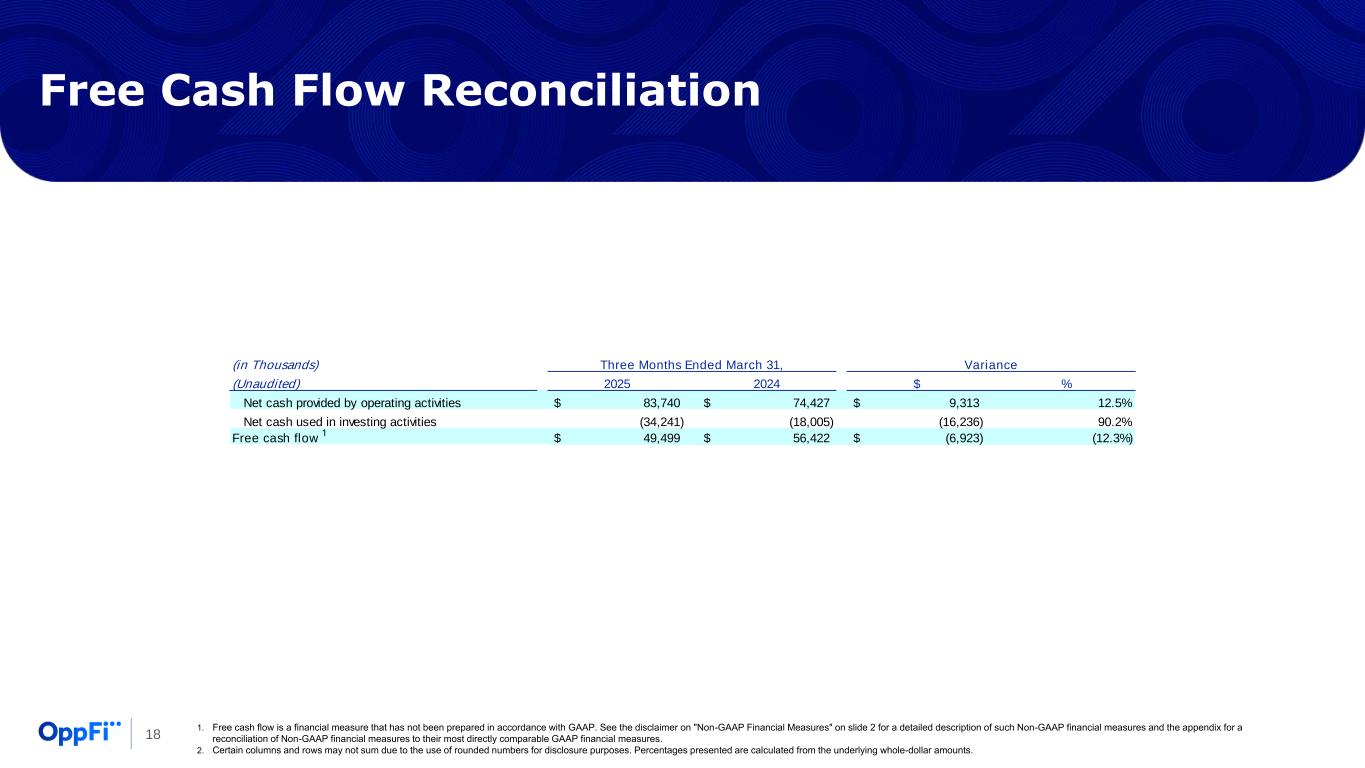 Free Cash Flow Reconciliation

| (in Thousands) | Three Months Ended March 31, | | Variance | |
|---|---|---|---|---|
| (Unaudited) | 2025 | 2024 | $ | % |
| Net cash provided by operating activities | $ 83,740 | $ 74,427 | $ 9,313 | 12.5% |
| Net cash used in investing activities | (34,241) | (18,005) | (16,236) | 90.2% |
| Free cash flow $^1$ | $ 49,499 | $ 56,422 | $ (6,923) | (12.3%) |

OppFi

18

1. Free cash flow is a financial measure that has not been prepared in accordance with GAAP. See the disclaimer on "Non-GAAP Financial Measures" on slide 2 for a detailed description of such Non-GAAP financial measures and the appendix for a reconciliation of Non-GAAP financial measures to their most directly comparable GAAP financial measures.
2. Certain columns and rows may not sum due to the use of rounded numbers for disclosure purposes. Percentages presented are calculated from the underlying whole-dollar amounts.